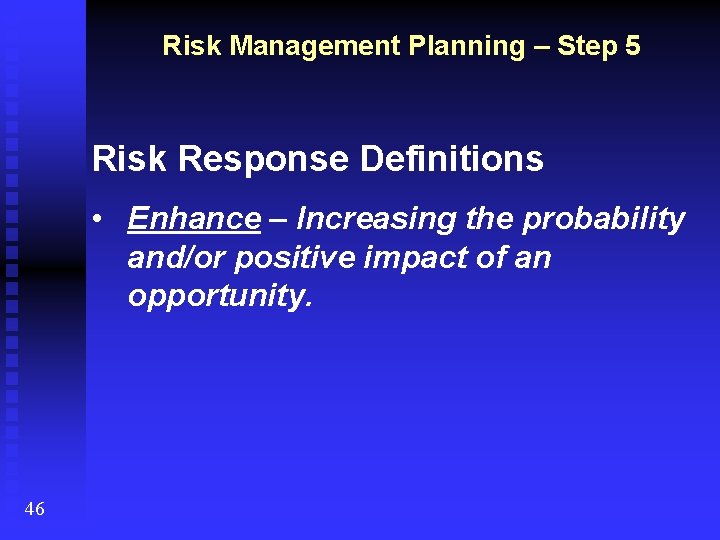 Risk Management Planning – Step 5

Risk Response Definitions

• Enhance – Increasing the probability and/or positive impact of an opportunity.

46